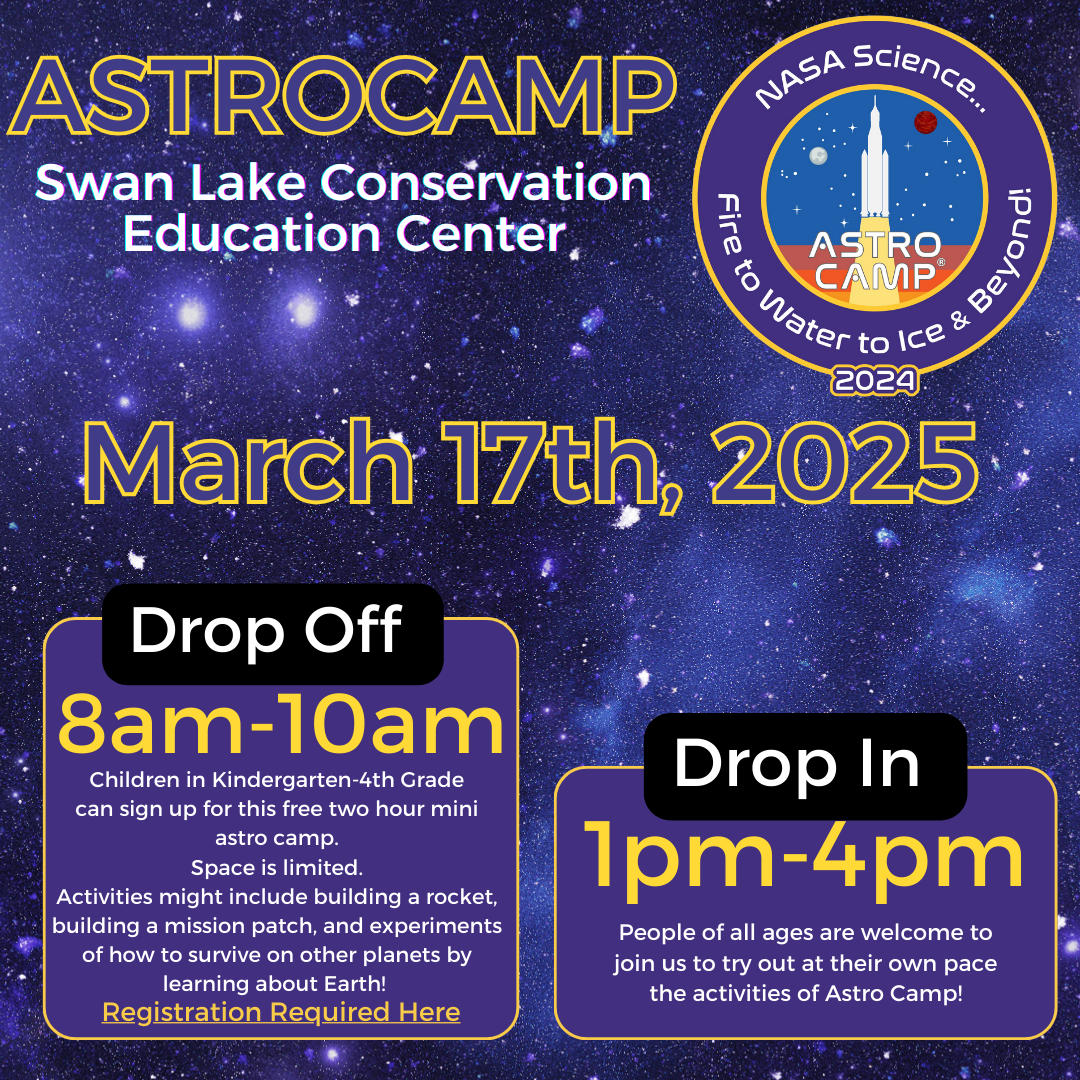 ASTROCAMP
Swan Lake Conservation Education Center

NASA Science...
ASTRO CAMP®
Fire to Water to Ice & Beyond!
2024

March 17th, 2025

Drop Off
8am-10am
Children in Kindergarten-4th Grade can sign up for this free two hour mini astro camp.
Space is limited.
Activities might include building a rocket, building a mission patch, and experiments of how to survive on other planets by learning about Earth!
Registration Required Here

Drop In
1pm-4pm
People of all ages are welcome to join us to try out at their own pace the activities of Astro Camp!